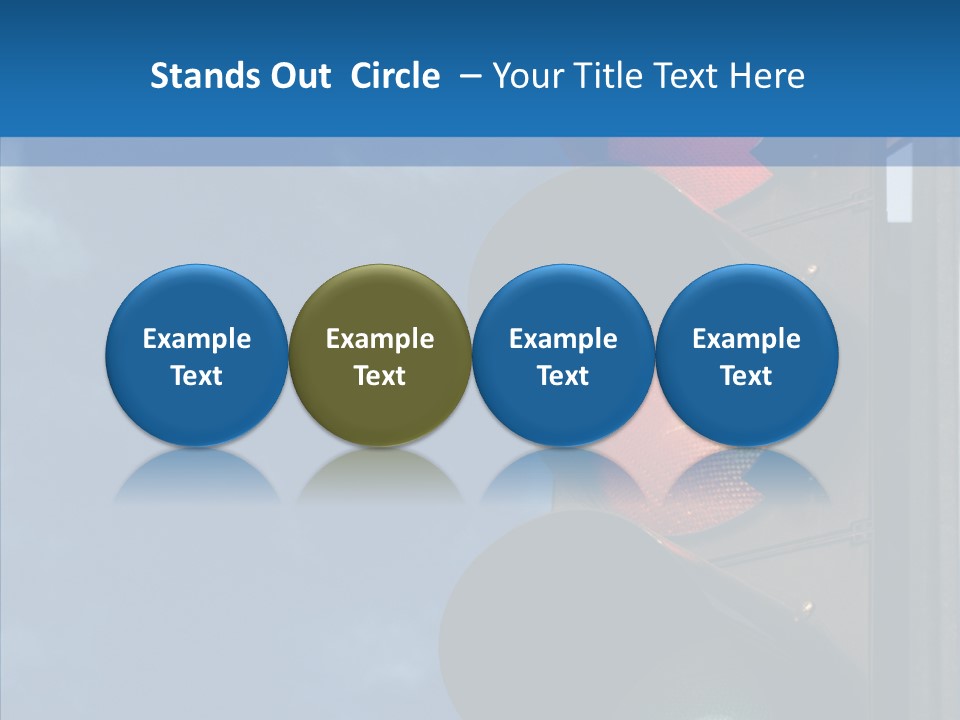 Stands Out Circle – Your Title Text Here

Example Text

Example Text

Example Text

Example Text